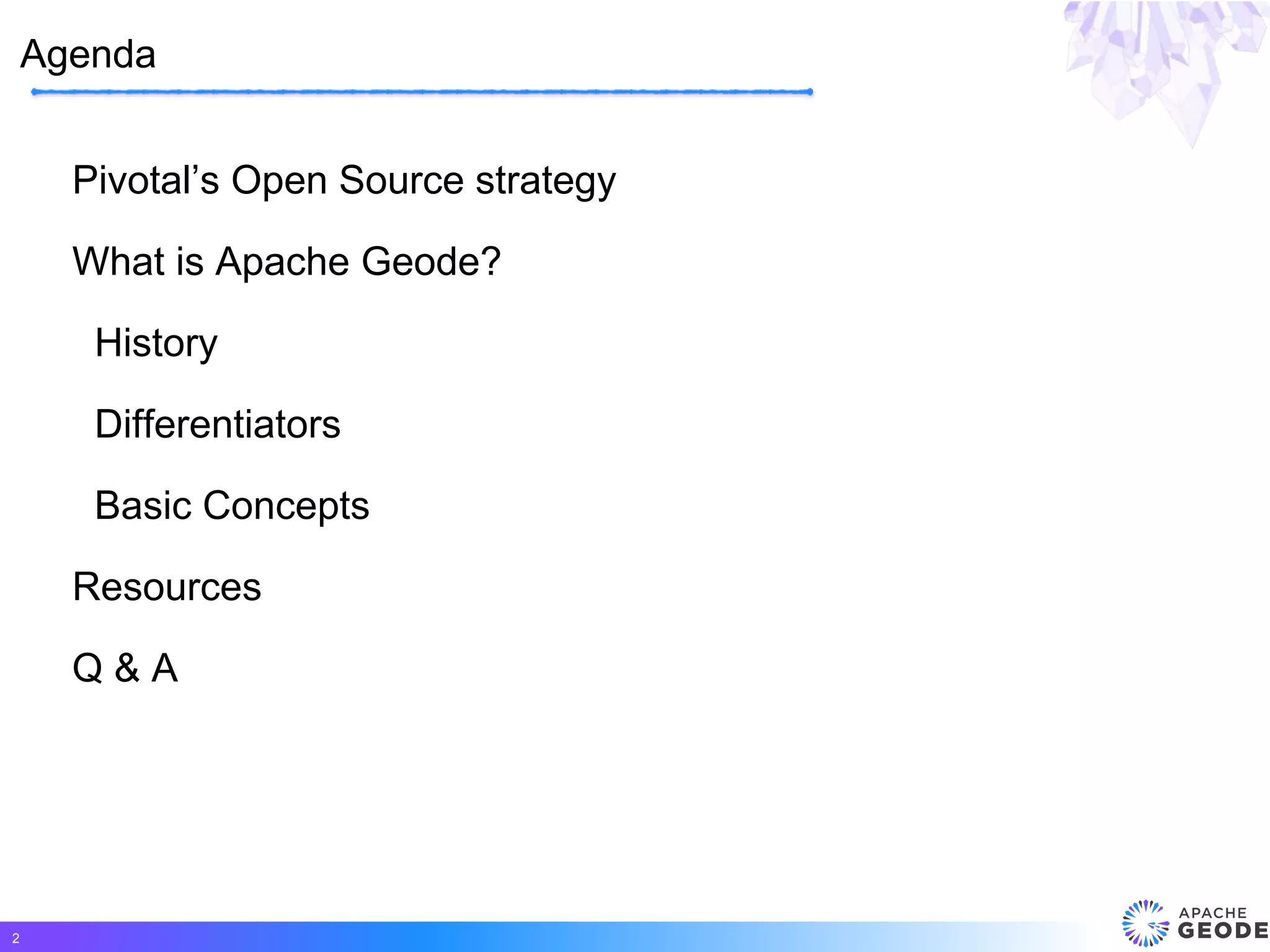 Agenda

Pivotal’s Open Source strategy

What is Apache Geode?

History

Differentiators

Basic Concepts

Resources

Q & A

2

APACHE GEODE